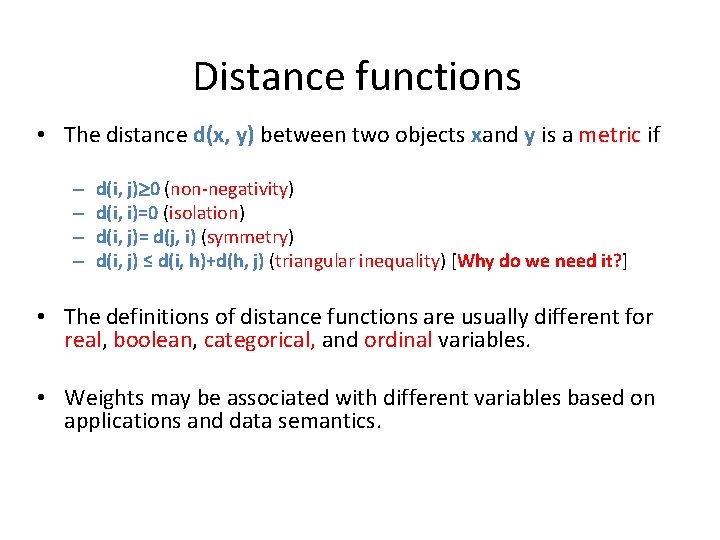 Distance functions

• The distance d(x, y) between two objects xand y is a metric if

– d(i, j)≥0 (non-negativity)
– d(i, i)=0 (isolation)
– d(i, j)= d(j, i) (symmetry)
– d(i, j) ≤ d(i, h)+d(h, j) (triangular inequality) [Why do we need it?]

• The definitions of distance functions are usually different for real, boolean, categorical, and ordinal variables.

• Weights may be associated with different variables based on applications and data semantics.